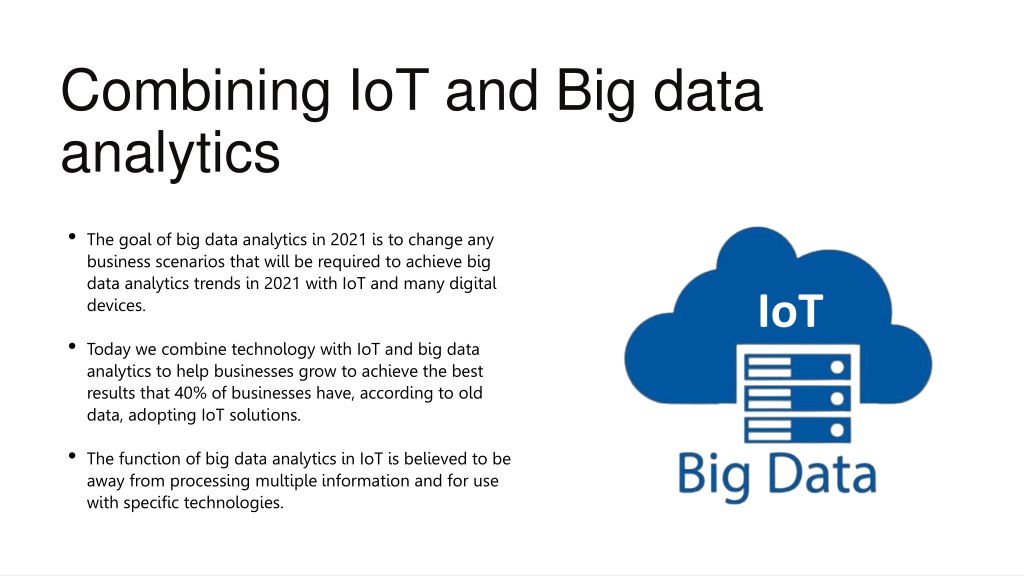 Combining IoT and Big data analytics

• The goal of big data analytics in 2021 is to change any business scenarios that will be required to achieve big data analytics trends in 2021 with IoT and many digital devices.

• Today we combine technology with IoT and big data analytics to help businesses grow to achieve the best results that 40% of businesses have, according to old data, adopting IoT solutions.

• The function of big data analytics in IoT is believed to be away from processing multiple information and for use with specific technologies.

IoT

Big Data